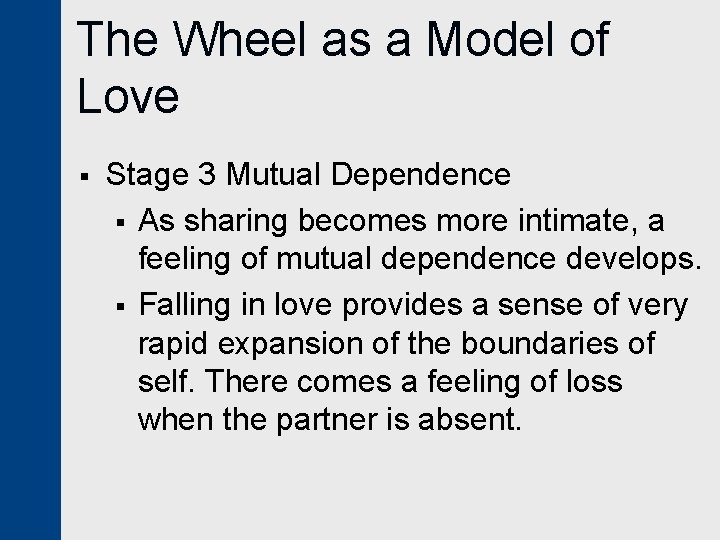 The Wheel as a Model of Love

▪ Stage 3 Mutual Dependence

▪ As sharing becomes more intimate, a feeling of mutual dependence develops.

▪ Falling in love provides a sense of very rapid expansion of the boundaries of self. There comes a feeling of loss when the partner is absent.